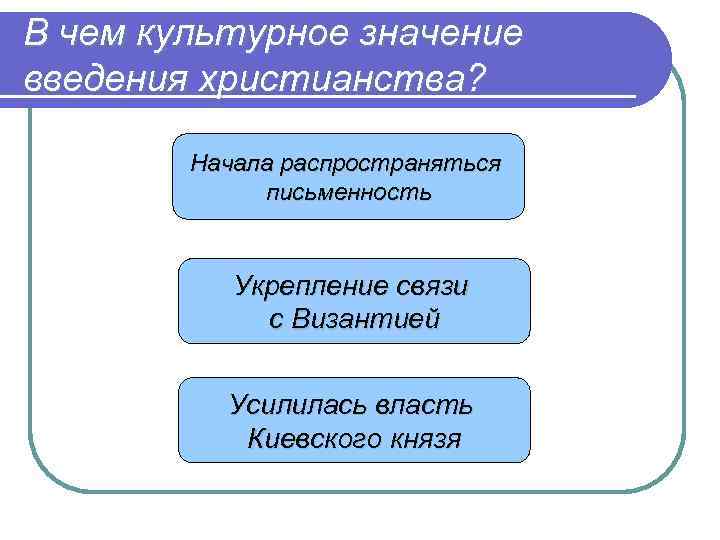 В чем культурное значение введения христианства?

Начала распространяться письменность

Укрепление связи с Византией

Усилилась власть Киевского князя